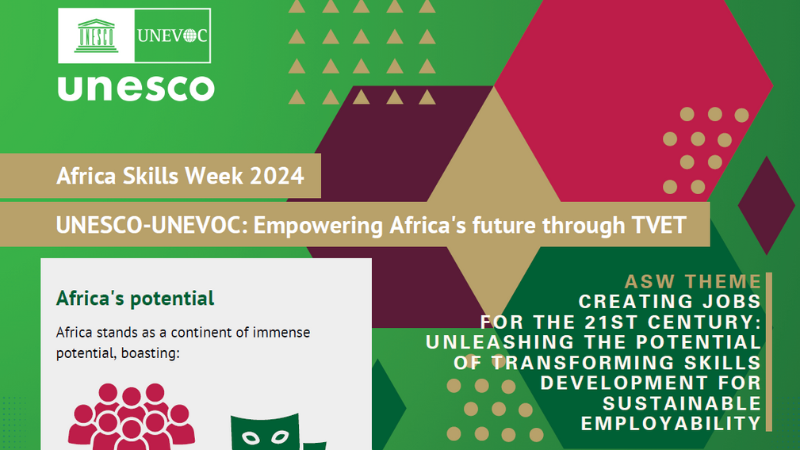 UNEVOC
unesco

Africa Skills Week 2024

UNESCO-UNEVOC: Empowering Africa's future through TVET

Africa's potential

Africa stands as a continent of immense potential, boasting:

ASW THEME
CREATING JOBS FOR THE 21ST CENTURY: UNLEASHING THE POTENTIAL OF TRANSFORMING SKILLS DEVELOPMENT FOR SUSTAINABLE EMPLOYABILITY